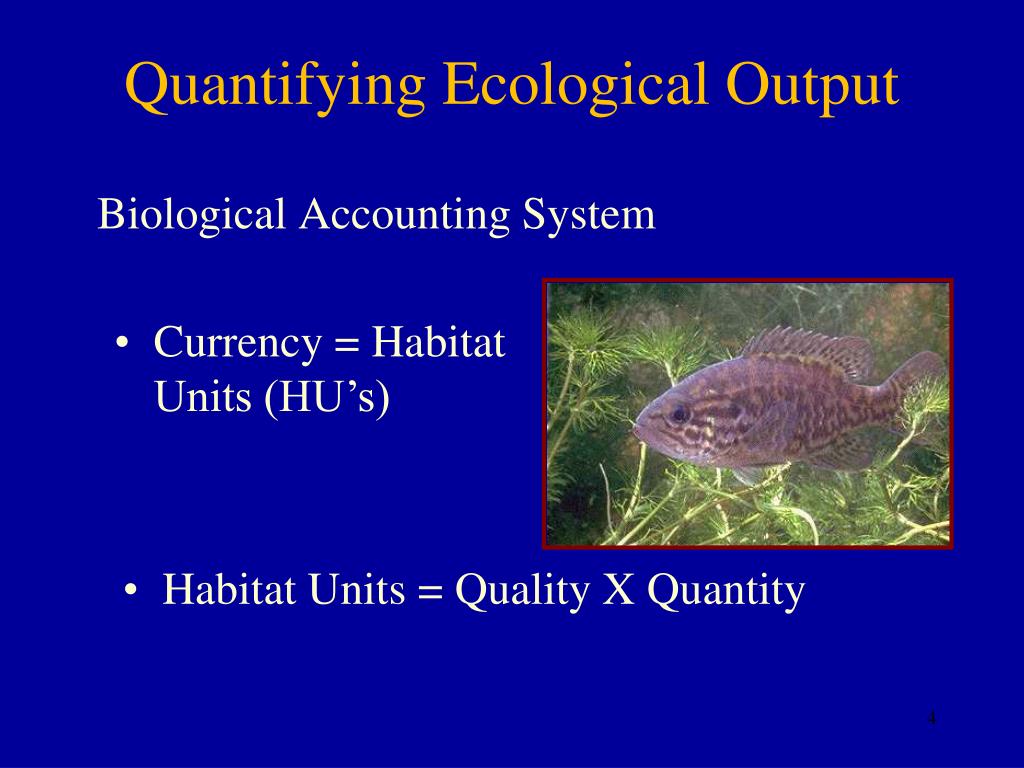 Quantifying Ecological Output

Biological Accounting System

• Currency = Habitat Units (HU’s)

• Habitat Units = Quality X Quantity

4